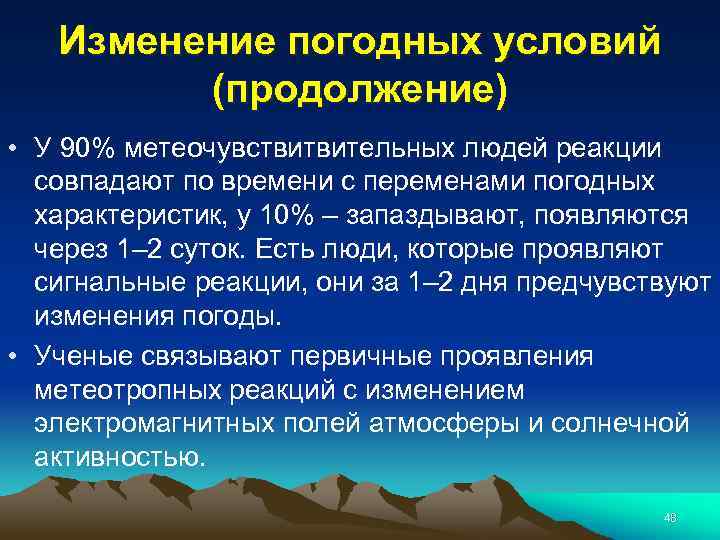 Изменение погодных условий (продолжение)

• У 90% метеочувствитвительных людей реакции совпадают по времени с переменами погодных характеристик, у 10% – запаздывают, появляются через 1–2 суток. Есть люди, которые проявляют сигнальные реакции, они за 1–2 дня предчувствуют изменения погоды.

• Ученые связывают первичные проявления метеотропных реакций с изменением электромагнитных полей атмосферы и солнечной активностью.

46